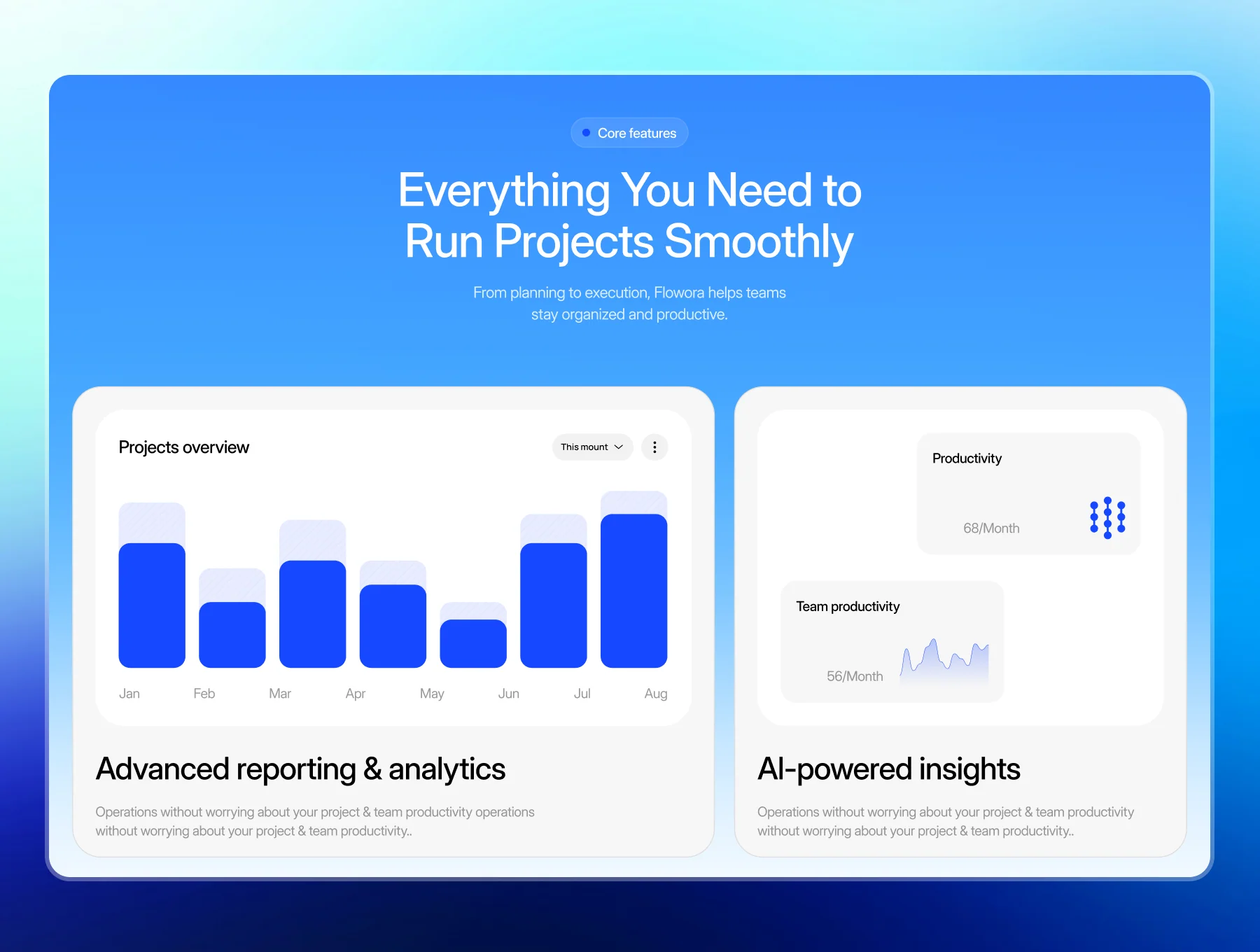 Core features

Everything You Need to Run Projects Smoothly

From planning to execution, Flowora helps teams stay organized and productive.

Projects overview

This mount

Jan Feb Mar Apr May Jun Jul Aug

Advanced reporting & analytics

Operations without worrying about your project & team productivity operations without worrying about your project & team productivity..

Productivity

68/Month

Team productivity

56/Month

AI-powered insights

Operations without worrying about your project & team productivity without worrying about your project & team productivity..